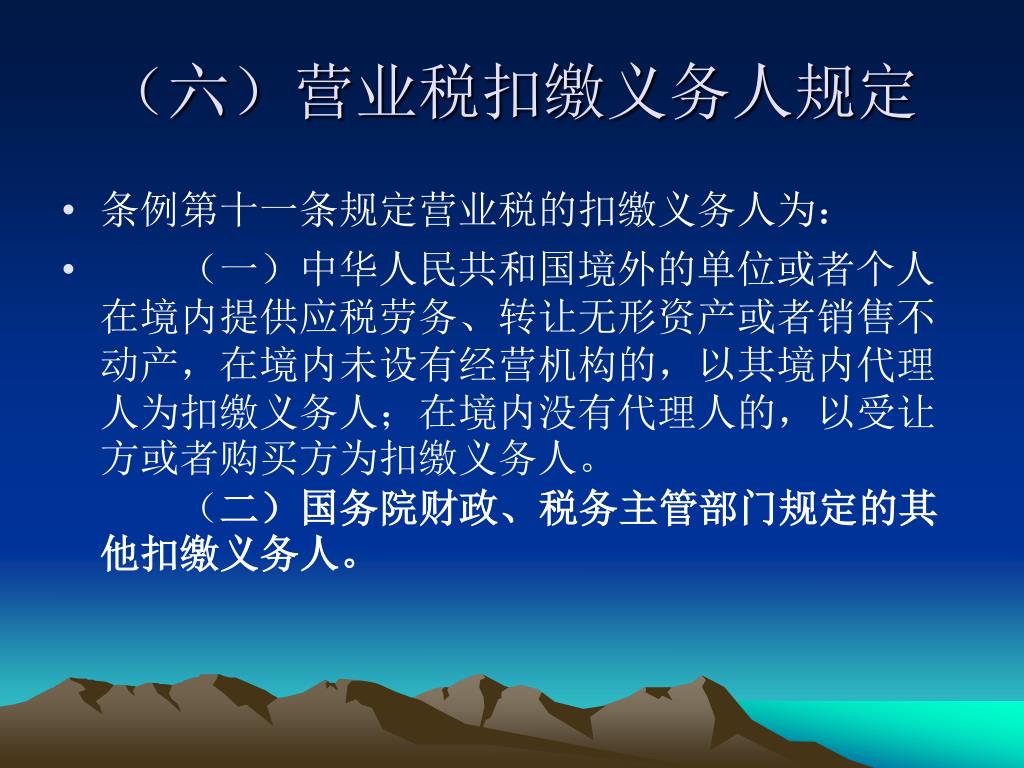 （六）营业税扣缴义务人规定

• 条例第十一条规定营业税的扣缴义务人为：

• （一）中华人民共和国境外的单位或者个人在境内提供应税劳务、转让无形资产或者销售不动产，在境内未设有经营机构的，以其境内代理人为扣缴义务人；在境内没有代理人的，以受让方或者购买方为扣缴义务人。

（二）国务院财政、税务主管部门规定的其他扣缴义务人。